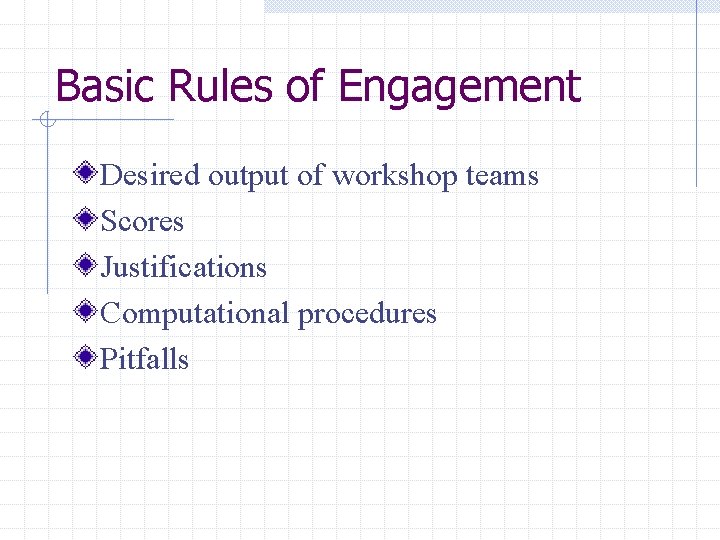 Basic Rules of Engagement

Desired output of workshop teams
Scores
Justifications
Computational procedures
Pitfalls